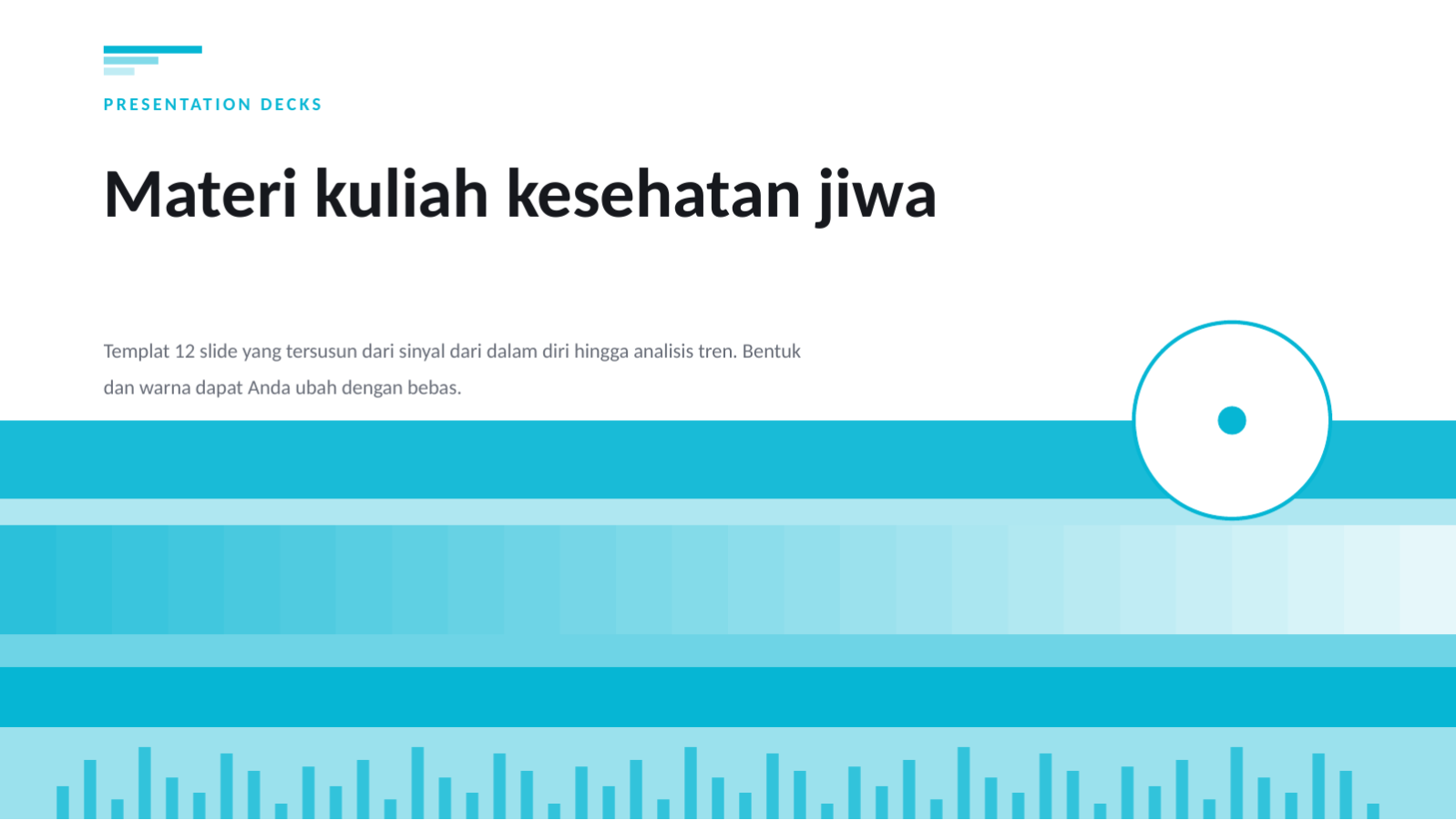 PRESENTATION DECKS

Materi kuliah kesehatan jiwa

Templat 12 slide yang tersusun dari sinyal dari dalam diri hingga analisis tren. Bentuk dan warna dapat Anda ubah dengan bebas.